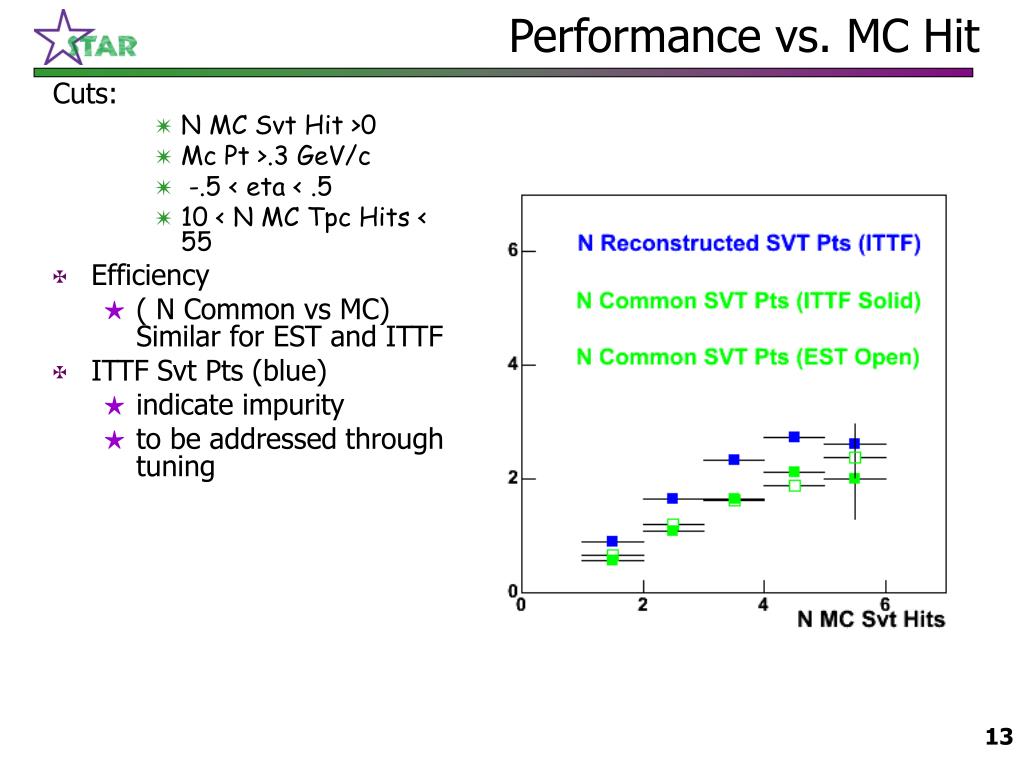 STAR

Performance vs. MC Hit

Cuts:

N MC Svt Hit >0

Mc Pt >.3 GeV/c

-.5 < eta < .5

10 < N MC Tpc Hits < 55

Efficiency

( N Common vs MC) Similar for EST and ITTF

ITTF Svt Pts (blue)

indicate impurity

to be addressed through tuning

N Reconstructed SVT Pts (ITTF)

N Common SVT Pts (ITTF Solid)

N Common SVT Pts (EST Open)

6

4

2

0

0

2

4

6

N MC Svt Hits

13